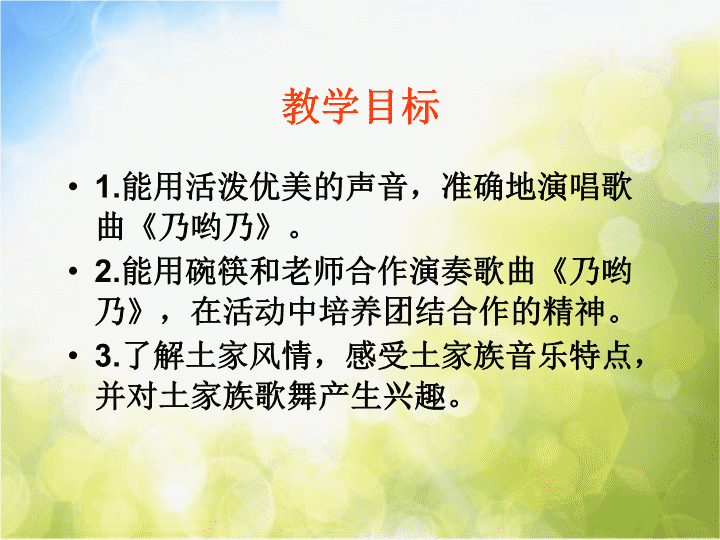 教学目标

• 1.能用活泼优美的声音，准确地演唱歌曲《乃哟乃》。

• 2.能用碗筷和老师合作演奏歌曲《乃哟乃》，在活动中培养团结合作的精神。

• 3.了解土家风情，感受土家族音乐特点，并对土家族歌舞产生兴趣。